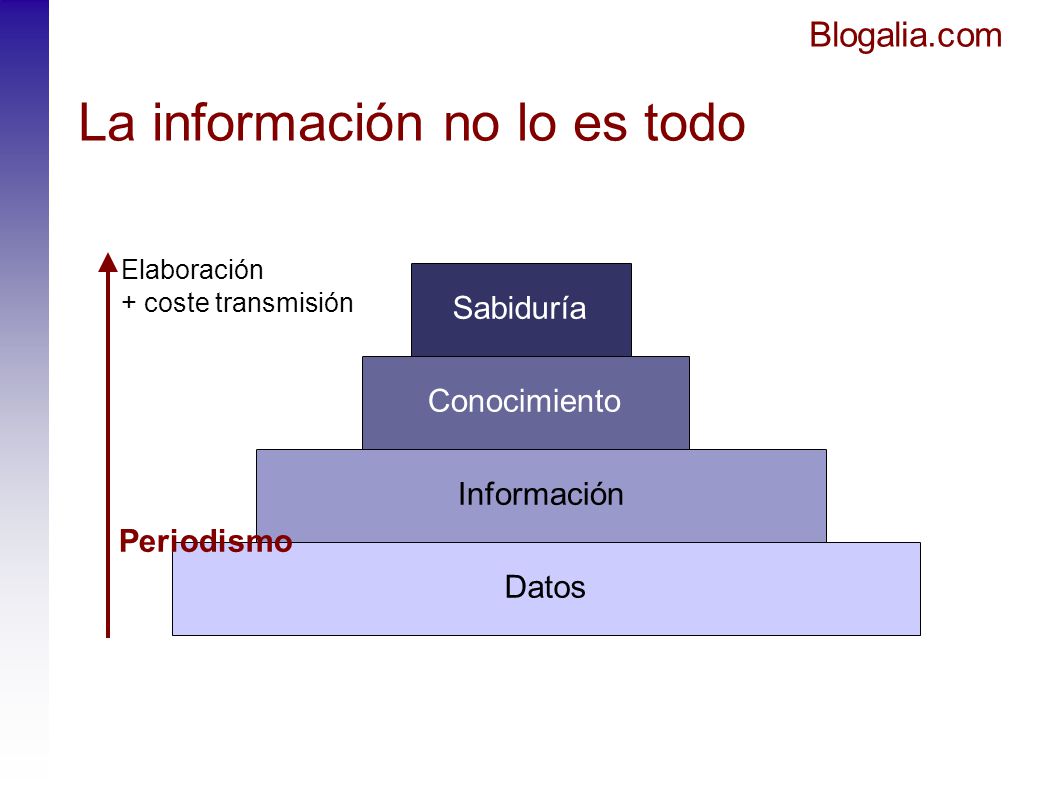 Blogalia.com

La información no lo es todo

Elaboración
+ coste transmisión

Sabiduría

Conocimiento

Información

Periodismo

Datos